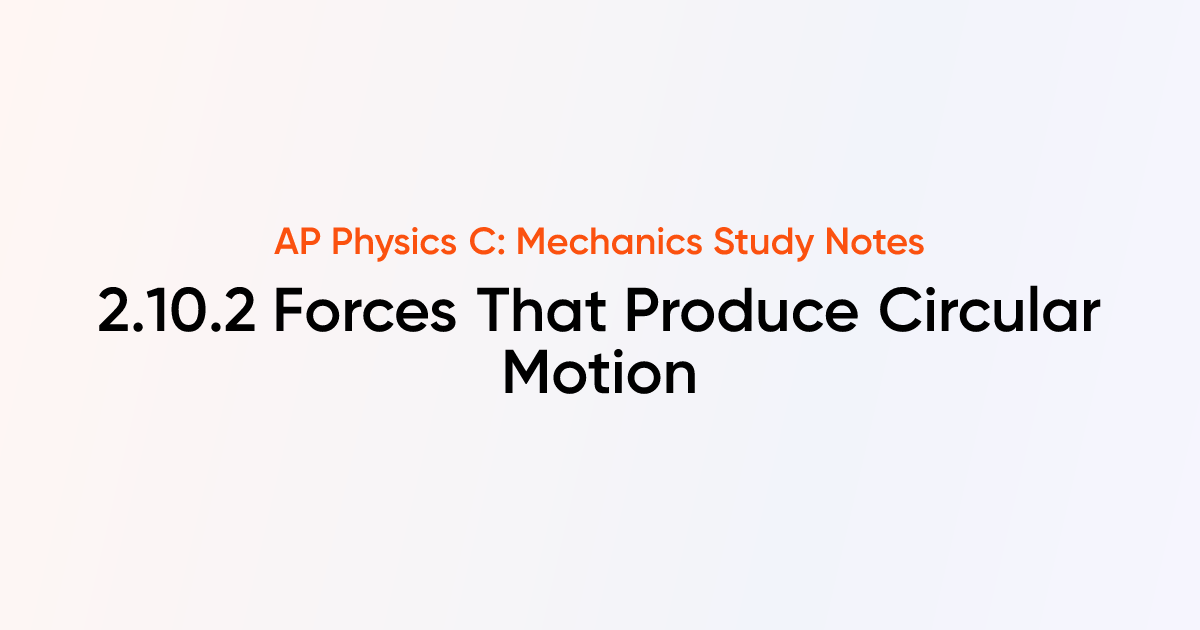 AP Physics C: Mechanics Study Notes

2.10.2 Forces That Produce Circular Motion